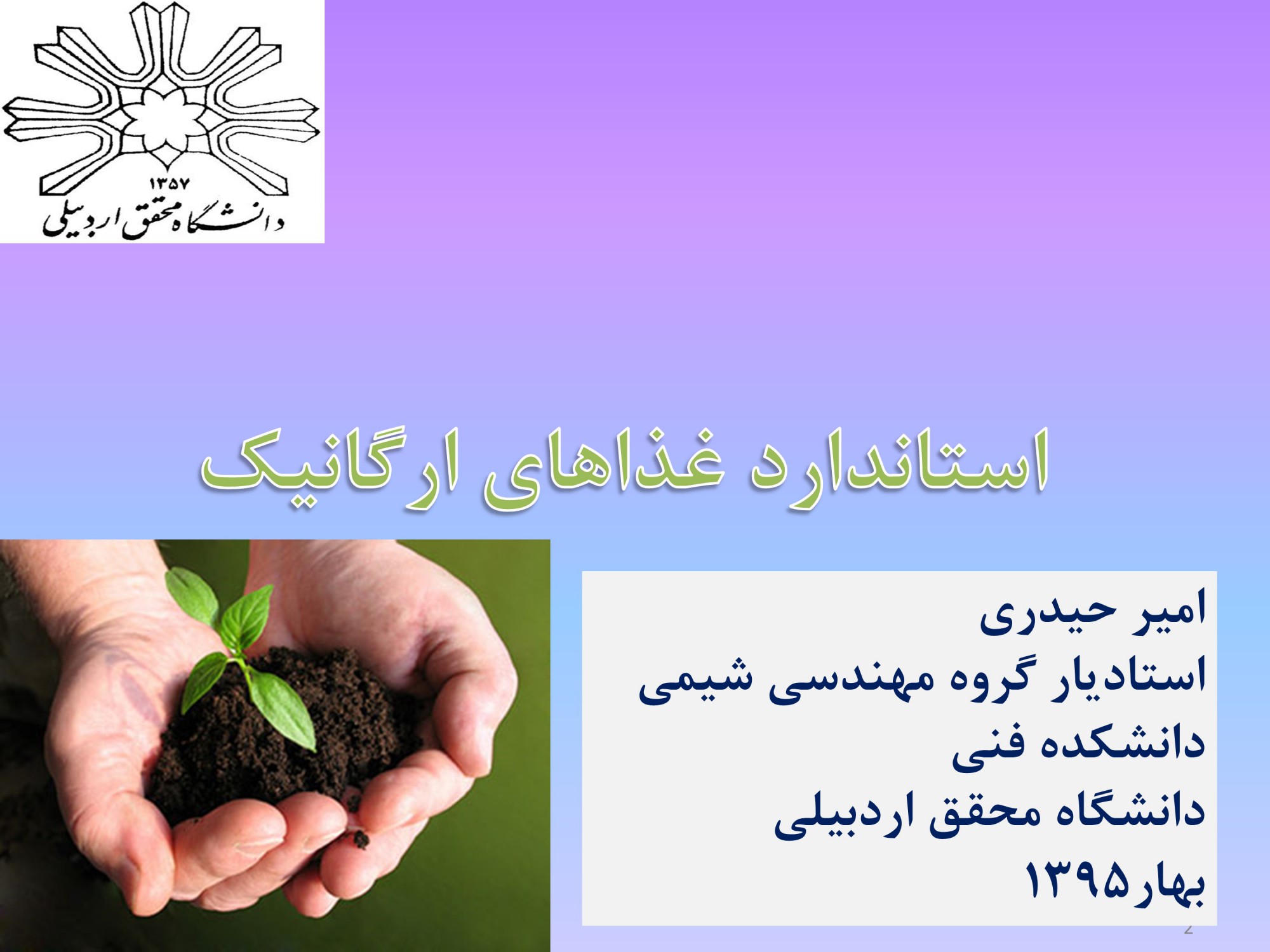 ۱۳۵۷
دانشگاه محقق اردبیلی

استاندارد غذاهای ارگانیک

امیر حیدری
استادیار گروه مهندسی شیمی
دانشکده فنی
دانشگاه محقق اردبیلی
بهار۱۳۹۵

2